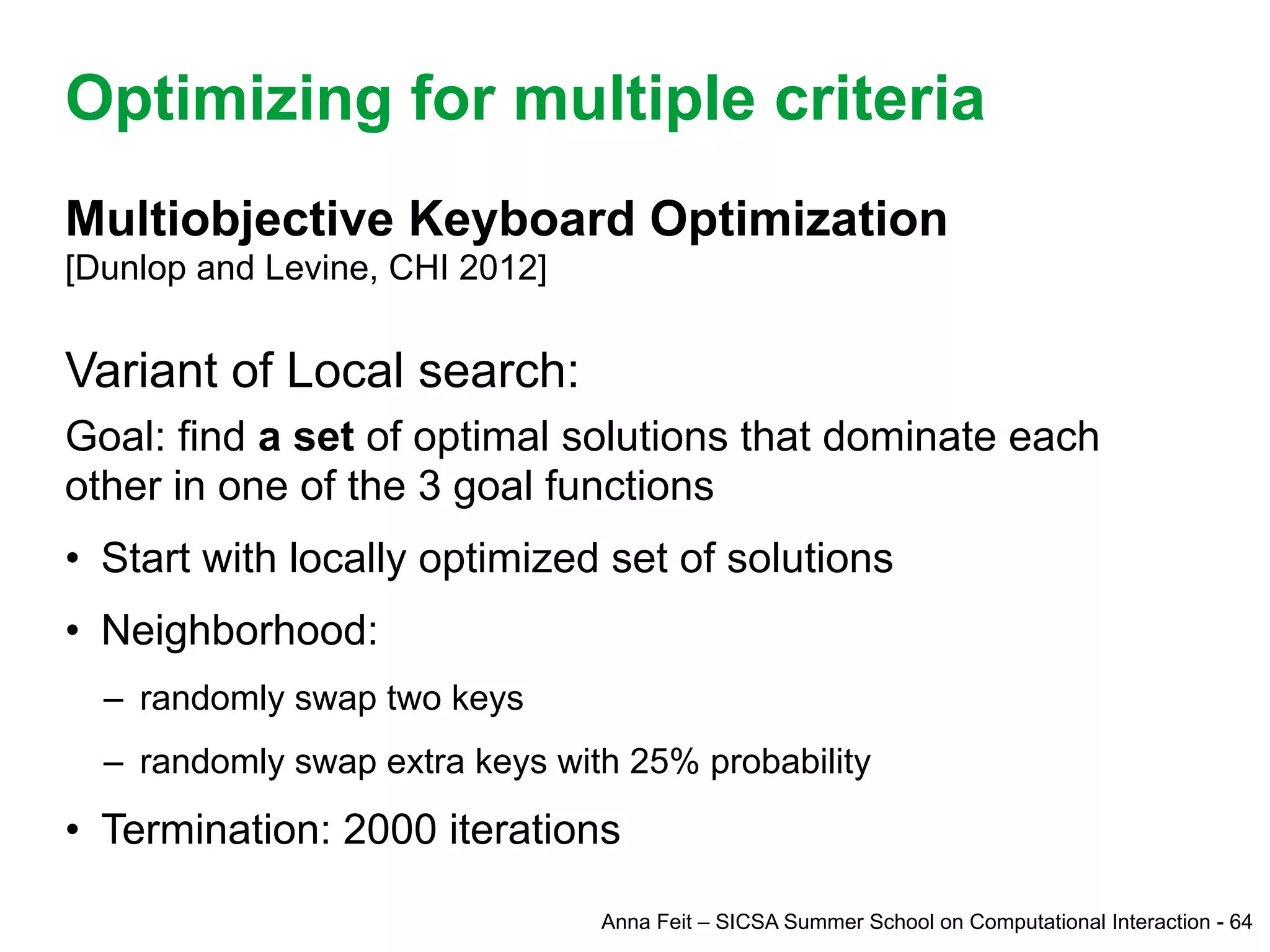 Optimizing for multiple criteria

Multiobjective Keyboard Optimization
[Dunlop and Levine, CHI 2012]

Variant of Local search:

Goal: find a set of optimal solutions that dominate each other in one of the 3 goal functions

• Start with locally optimized set of solutions
• Neighborhood:
– randomly swap two keys
– randomly swap extra keys with 25% probability
• Termination: 2000 iterations

Anna Feit – SICSA Summer School on Computational Interaction - 64